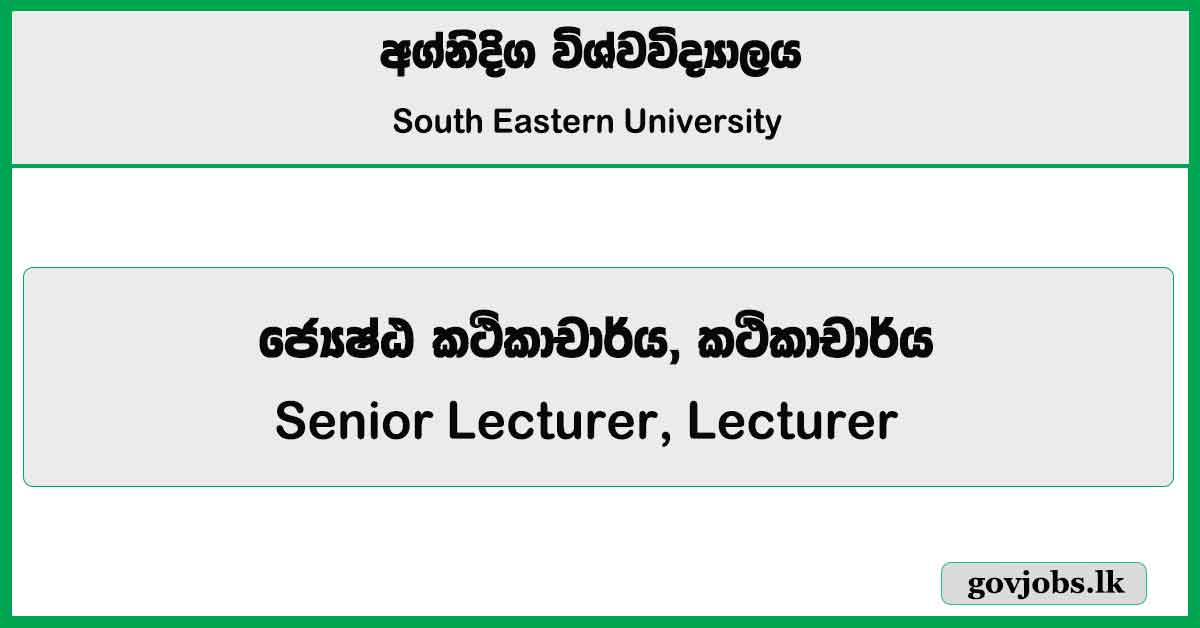 අග්නිදිග විශ්වවිද්‍යාලය

South Eastern University

ජ්‍යෙෂ්ඨ කථිකාචාර්ය, කථිකාචාර්ය

Senior Lecturer, Lecturer

govjobs.lk